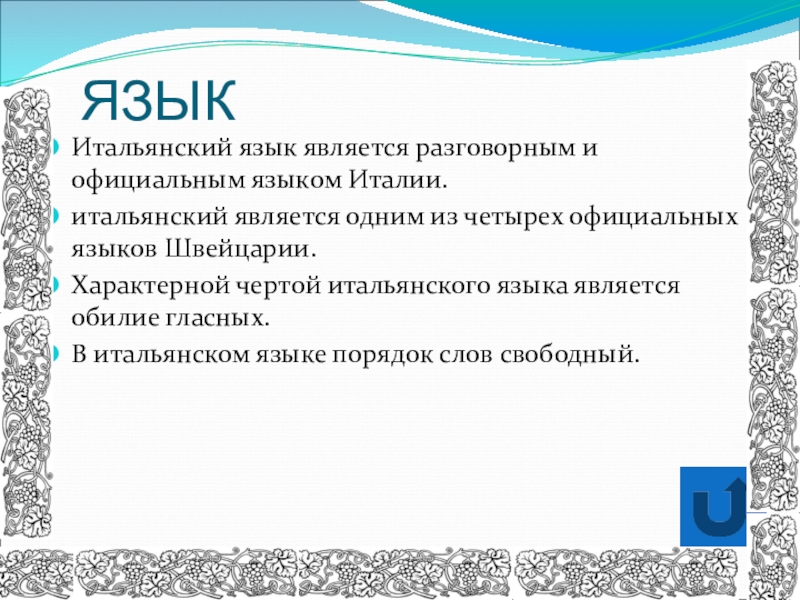 ЯЗЫК

Итальянский язык является разговорным и официальным языком Италии.

итальянский является одним из четырех официальных языков Швейцарии.

Характерной чертой итальянского языка является обилие гласных.

В итальянском языке порядок слов свободный.